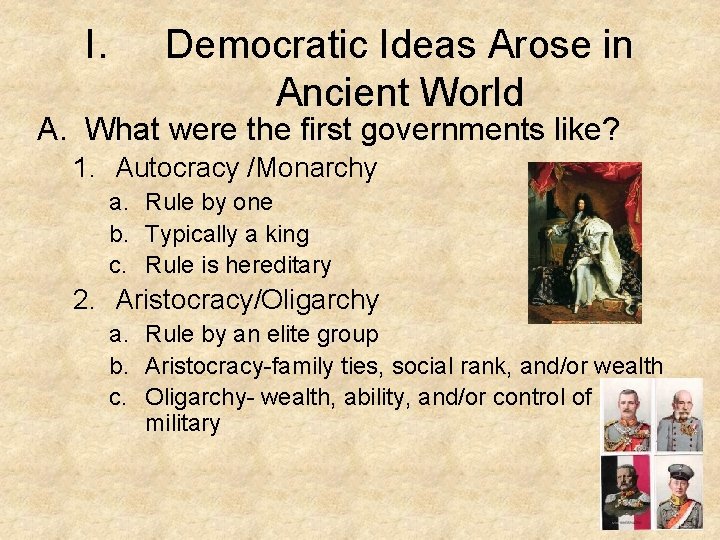 I. Democratic Ideas Arose in Ancient World

A. What were the first governments like?

1. Autocracy /Monarchy

a. Rule by one

b. Typically a king

c. Rule is hereditary

2. Aristocracy/Oligarchy

a. Rule by an elite group

b. Aristocracy-family ties, social rank, and/or wealth

c. Oligarchy- wealth, ability, and/or control of military